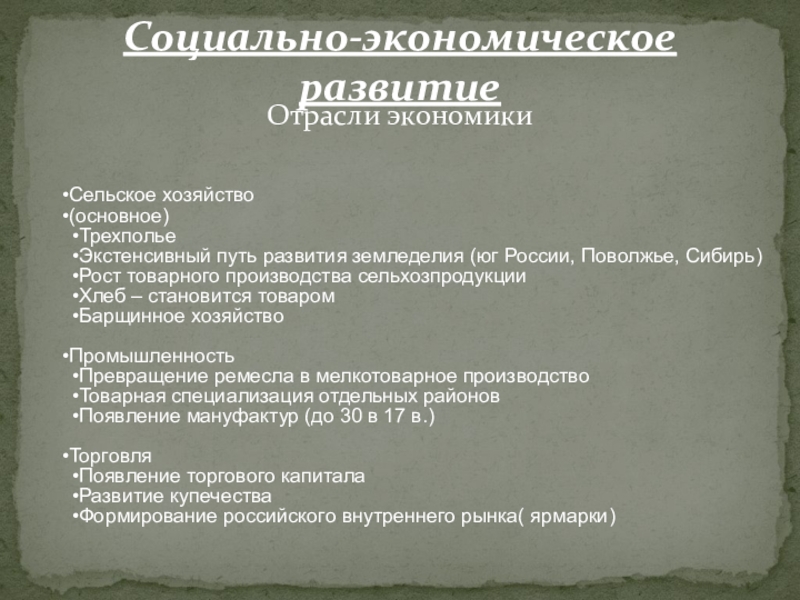 Социально-экономическое развитие
Отрасли экономики

•Сельское хозяйство
•(основное)
•Трехполье
•Экстенсивный путь развития земледелия (юг России, Поволжье, Сибирь)
•Рост товарного производства сельхозпродукции
•Хлеб – становится товаром
•Барщинное хозяйство

•Промышленность
•Превращение ремесла в мелкотоварное производство
•Товарная специализация отдельных районов
•Появление мануфактур (до 30 в 17 в.)

•Торговля
•Появление торгового капитала
•Развитие купечества
•Формирование российского внутреннего рынка( ярмарки)